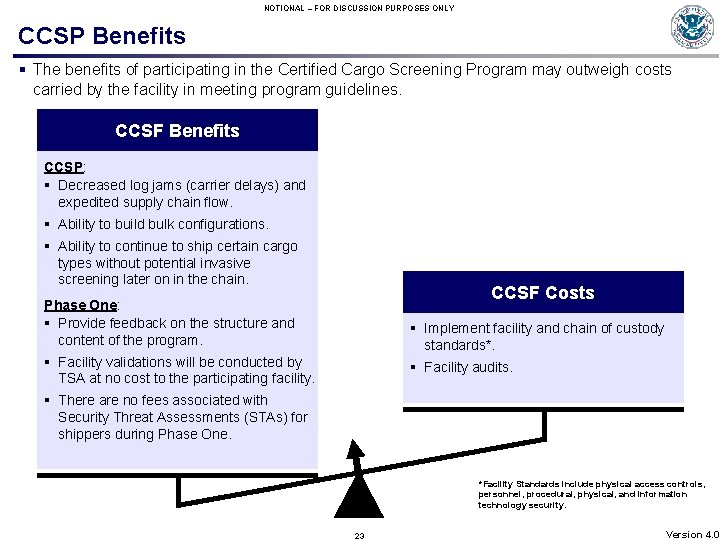 NOTIONAL – FOR DISCUSSION PURPOSES ONLY

CCSP Benefits

▪ The benefits of participating in the Certified Cargo Screening Program may outweigh costs carried by the facility in meeting program guidelines.

CCSF Benefits

CCSP:
▪ Decreased log jams (carrier delays) and expedited supply chain flow.
▪ Ability to build bulk configurations.
▪ Ability to continue to ship certain cargo types without potential invasive screening later on in the chain.

Phase One:
▪ Provide feedback on the structure and content of the program.
▪ Facility validations will be conducted by TSA at no cost to the participating facility.
▪ There are no fees associated with Security Threat Assessments (STAs) for shippers during Phase One.

CCSF Costs

▪ Implement facility and chain of custody standards*.
▪ Facility audits.

*Facility Standards include physical access controls, personnel, procedural, physical, and information technology security.

23

Version 4.0